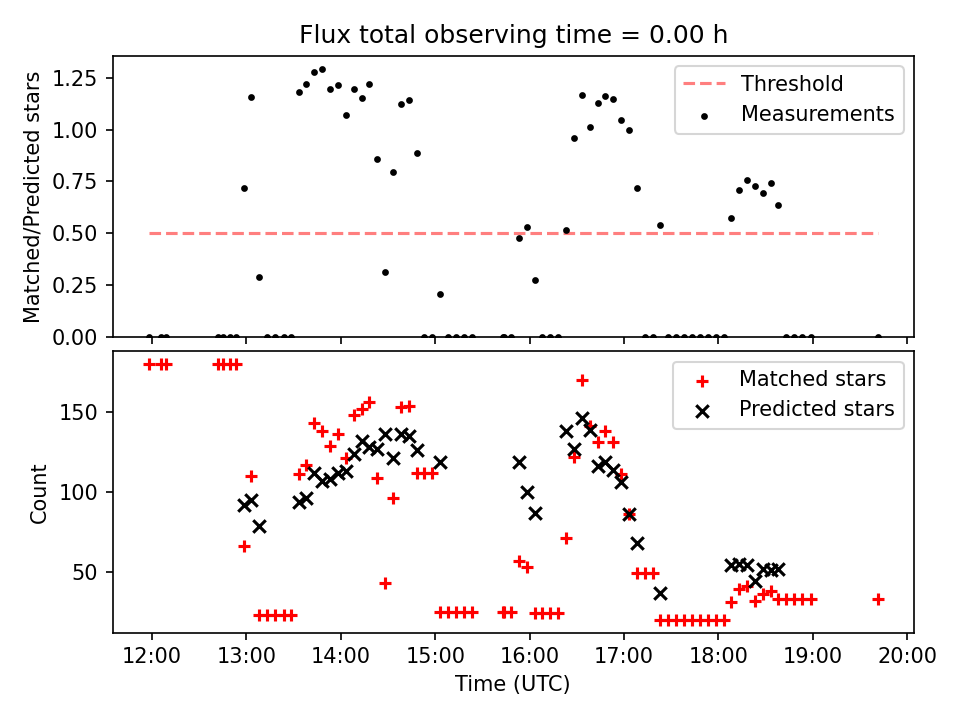 Flux total observing time = 0.00 h

Matched/Predicted stars

1.25
1.00
0.75
0.50
0.25
0.00

Threshold
Measurements

Count

150
100
50

Matched stars
Predicted stars

12:00
13:00
14:00
15:00
16:00
17:00
18:00
19:00
20:00

Time (UTC)